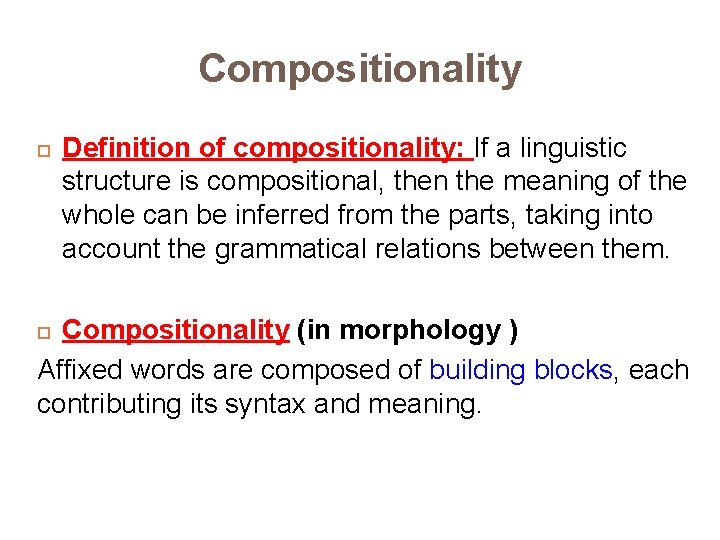 Compositionality

Definition of compositionality: If a linguistic structure is compositional, then the meaning of the whole can be inferred from the parts, taking into account the grammatical relations between them.

Compositionality (in morphology )

Affixed words are composed of building blocks, each contributing its syntax and meaning.